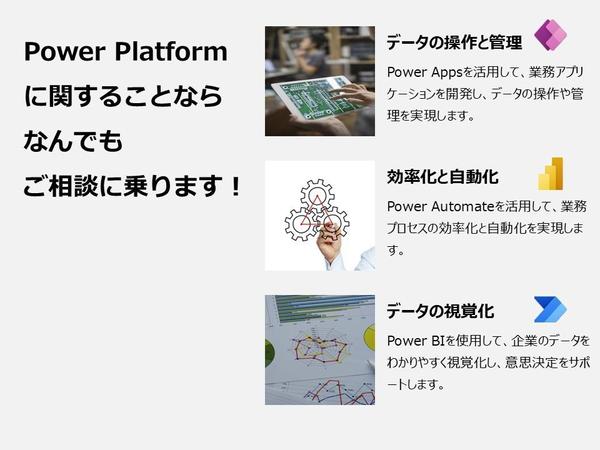 Power Platform
に関することなら
なんでも
ご相談に乗ります！

データの操作と管理

Power Appsを活用して、業務アプリケーションを開発し、データの操作や管理を実現します。

効率化と自動化

Power Automateを活用して、業務プロセスの効率化と自動化を実現します。

データの視覚化

Power BIを使用して、企業のデータをわかりやすく視覚化し、意思決定をサポートします。